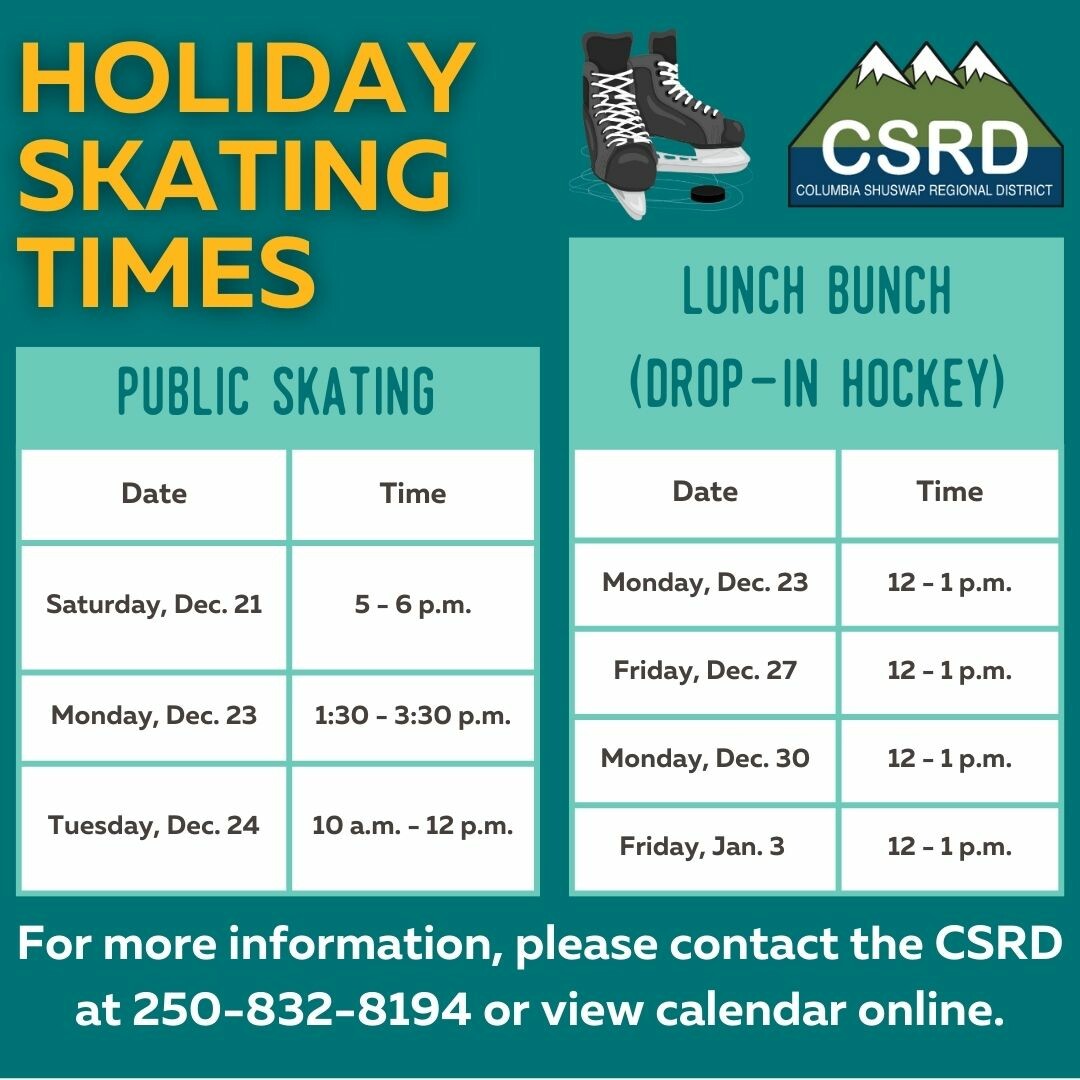 HOLIDAY SKATING TIMES

CSRD
COLUMBIA SHUSWAP REGIONAL DISTRICT

PUBLIC SKATING

| Date | Time |
|---|---|
| Saturday, Dec. 21 | 5 - 6 p.m. |
| Monday, Dec. 23 | 1:30 - 3:30 p.m. |
| Tuesday, Dec. 24 | 10 a.m. - 12 p.m. |

LUNCH BUNCH (DROP-IN HOCKEY)

| Date | Time |
|---|---|
| Monday, Dec. 23 | 12 - 1 p.m. |
| Friday, Dec. 27 | 12 - 1 p.m. |
| Monday, Dec. 30 | 12 - 1 p.m. |
| Friday, Jan. 3 | 12 - 1 p.m. |

For more information, please contact the CSRD at 250-832-8194 or view calendar online.